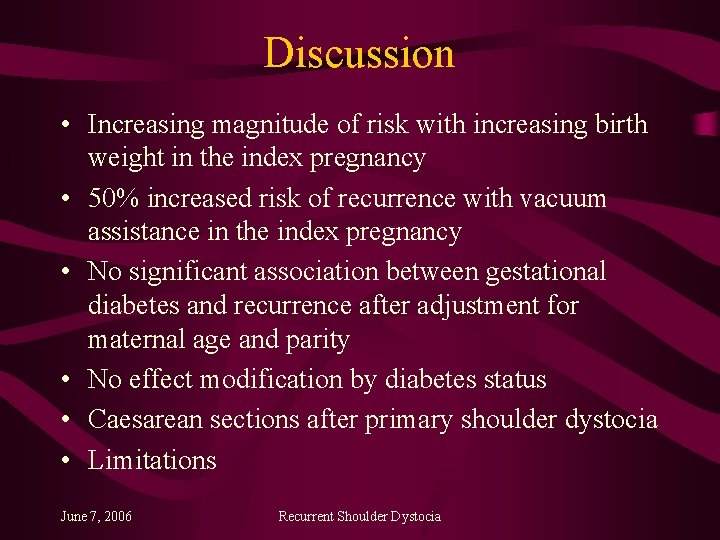 Discussion

• Increasing magnitude of risk with increasing birth weight in the index pregnancy
• 50% increased risk of recurrence with vacuum assistance in the index pregnancy
• No significant association between gestational diabetes and recurrence after adjustment for maternal age and parity
• No effect modification by diabetes status
• Caesarean sections after primary shoulder dystocia
• Limitations

June 7, 2006

Recurrent Shoulder Dystocia